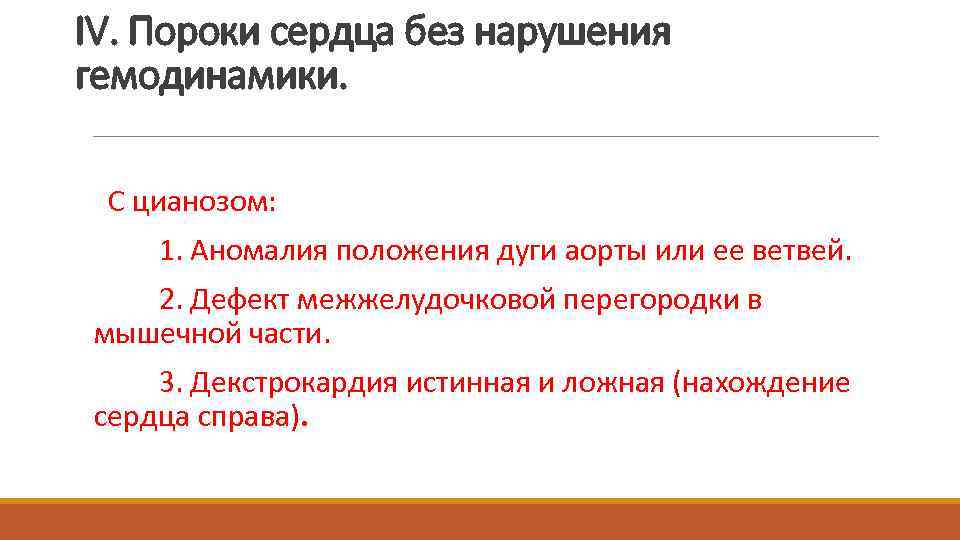 IV. Пороки сердца без нарушения гемодинамики.

С цианозом:

1. Аномалия положения дуги аорты или ее ветвей.

2. Дефект межжелудочковой перегородки в мышечной части.

3. Декстрокардия истинная и ложная (нахождение сердца справа).